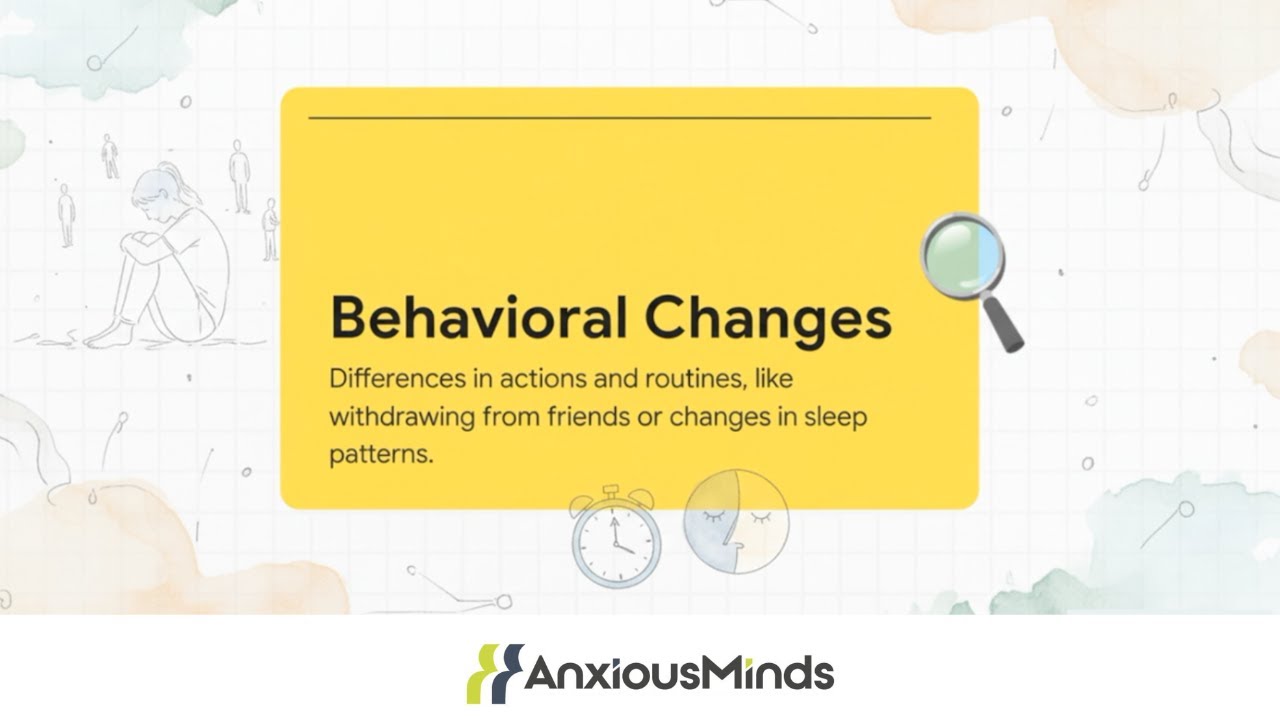 Behavioral Changes

Differences in actions and routines, like withdrawing from friends or changes in sleep patterns.

AnxiousMinds